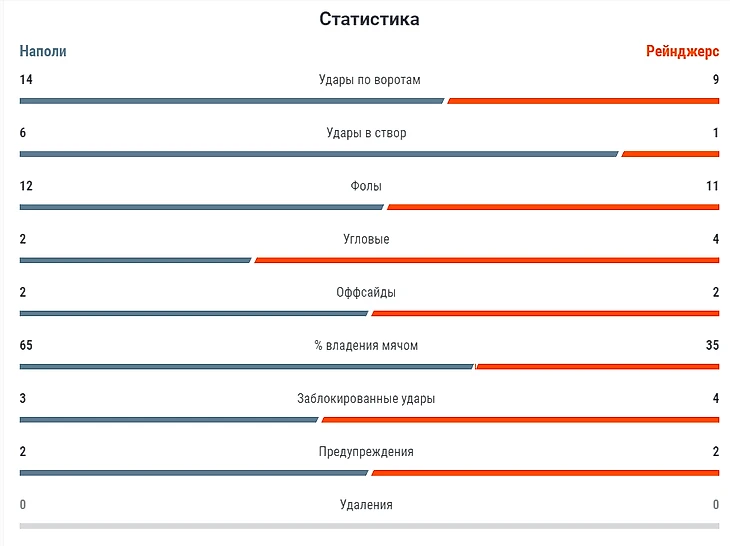 Статистика

Наполи

Рейнджерс

14 Удары по воротам 9

6 Удары в створ 1

12 Фолы 11

2 Угловые 4

2 Оффсайды 2

65 % владения мячом 35

3 Заблокированные удары 4

2 Предупреждения 2

0 Удаления 0